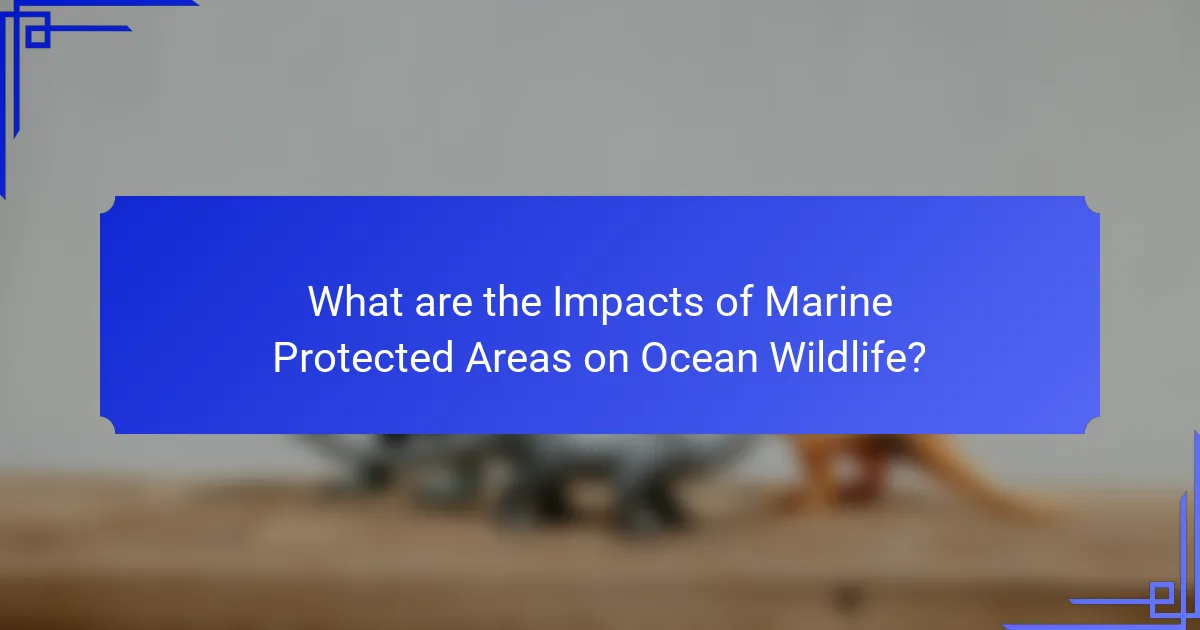 What are the Impacts of Marine Protected Areas on Ocean Wildlife?